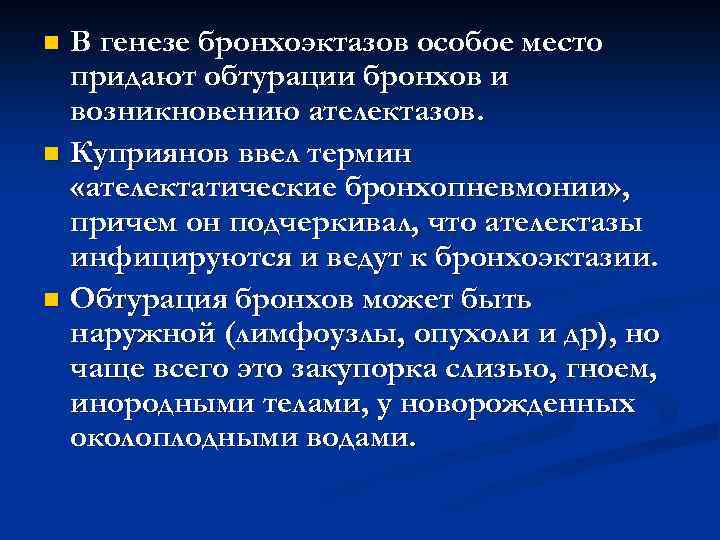 В генезе бронхоэктазов особое место придают обтурации бронхов и возникновению ателектазов.

Куприянов ввел термин «ателектатические бронхопневмонии», причем он подчеркивал, что ателектазы инфицируются и ведут к бронхоэктазии.

Обтурация бронхов может быть наружной (лимфоузлы, опухоли и др), но чаще всего это закупорка слизью, гноем, инородными телами, у новорожденных околоплодными водами.